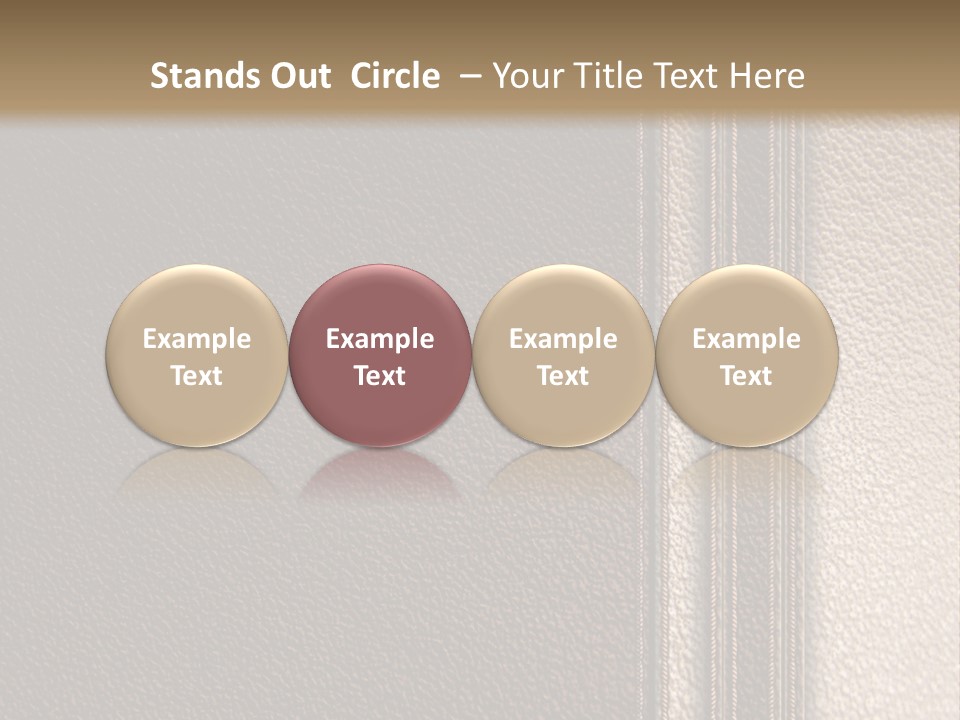 Stands Out  Circle  – Your Title Text Here

Example Text

Example Text

Example Text

Example Text